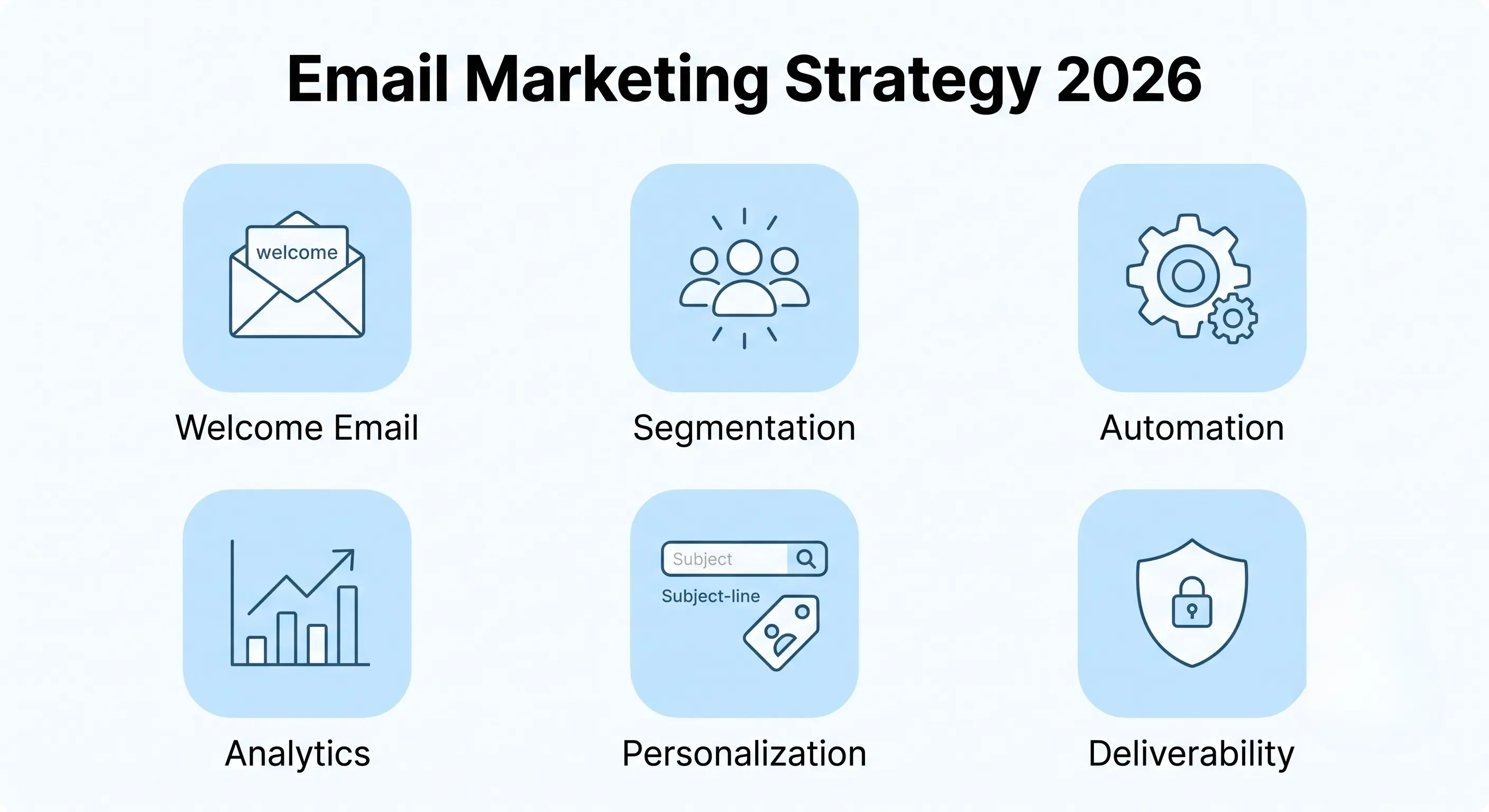 Email Marketing Strategy 2026

welcome

Welcome Email

Segmentation

Automation

Analytics

Subject

Subject-line

Personalization

Deliverability